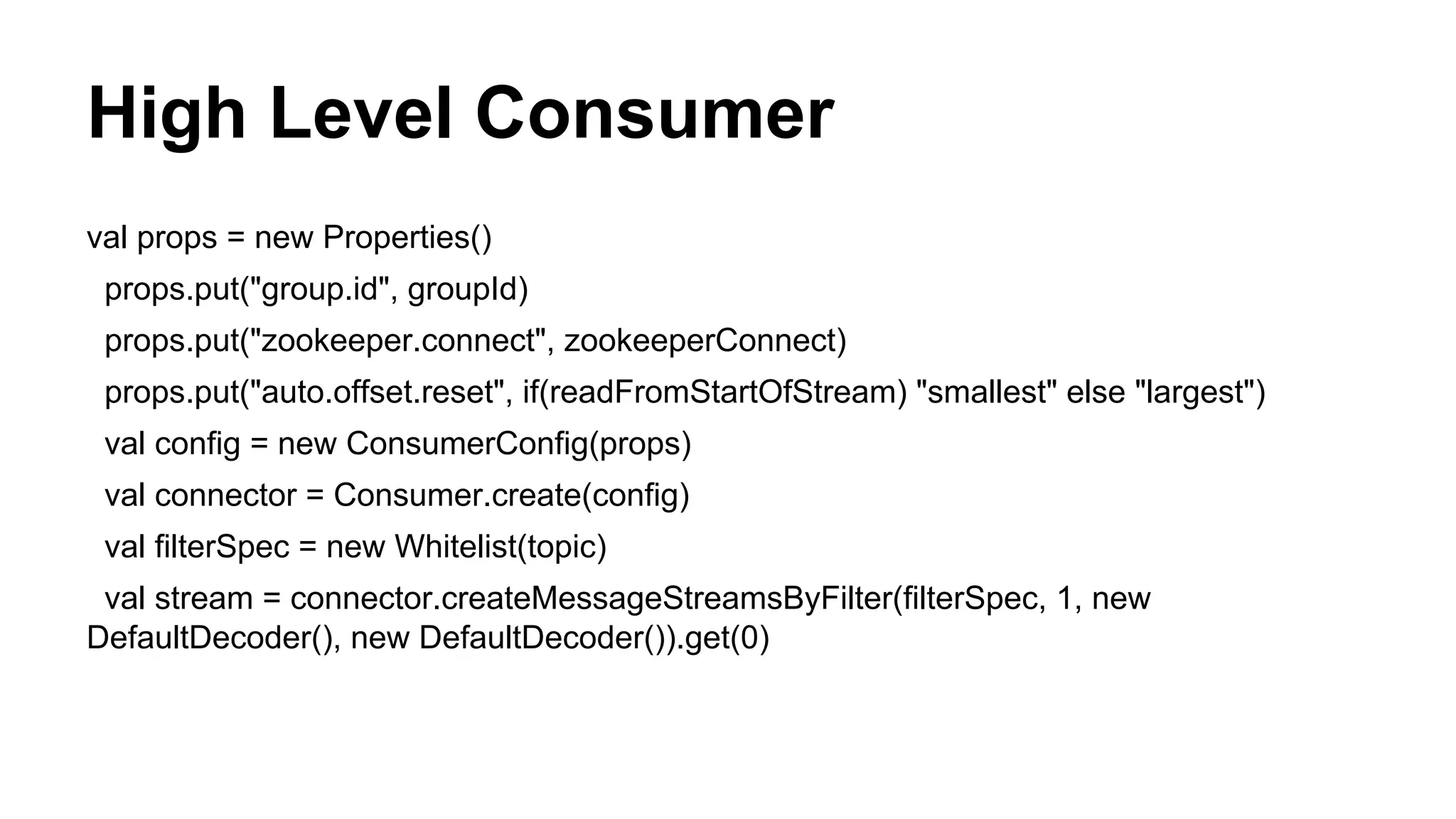 High Level Consumer

val props = new Properties()
props.put("group.id", groupId)
props.put("zookeeper.connect", zookeeperConnect)
props.put("auto.offset.reset", if(readFromStartOfStream) "smallest" else "largest")
val config = new ConsumerConfig(props)
val connector = Consumer.create(config)
val filterSpec = new Whitelist(topic)
val stream = connector.createMessageStreamsByFilter(filterSpec, 1, new DefaultDecoder(), new DefaultDecoder()).get(0)